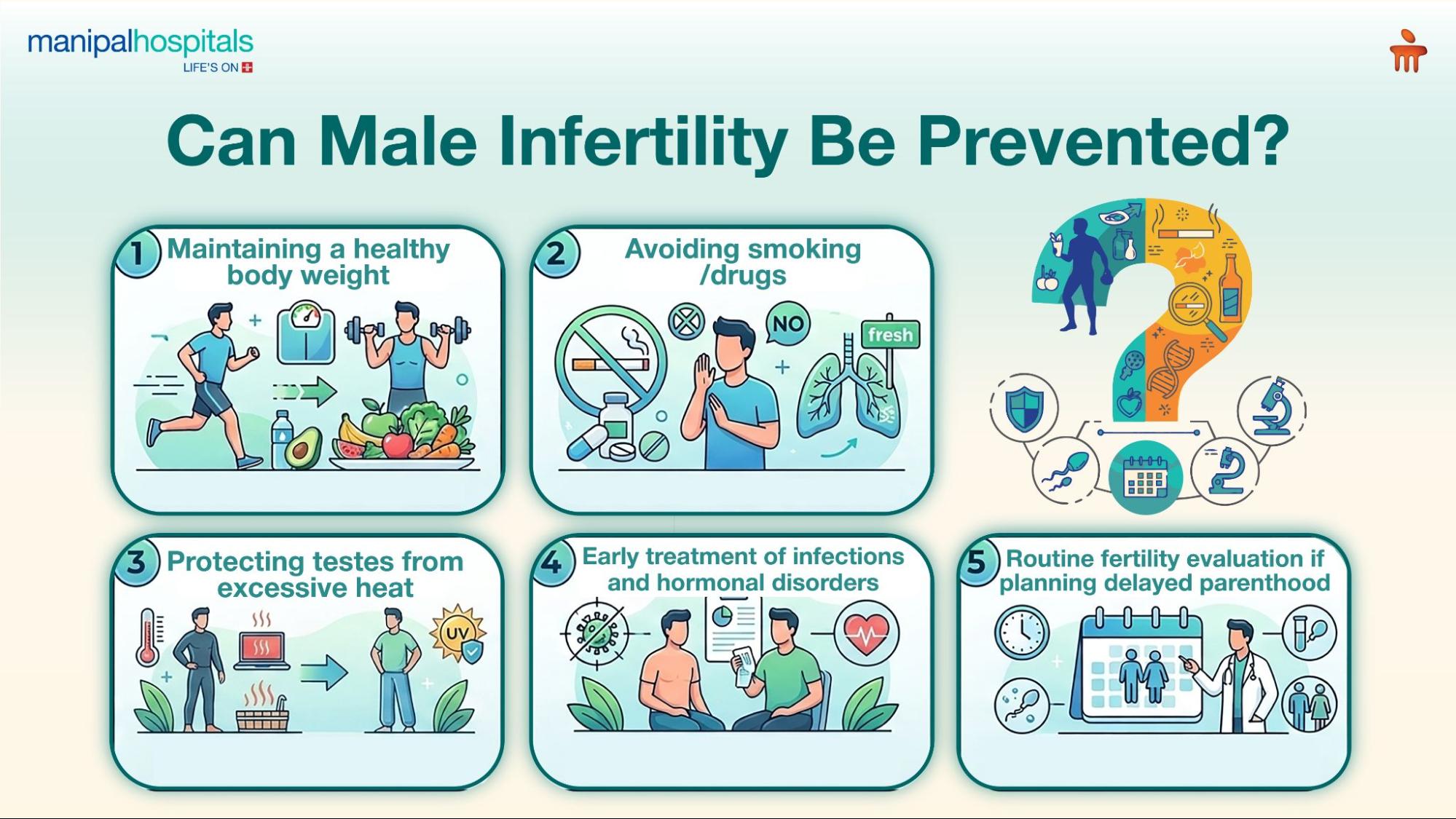 manipalhospitals
LIFE'S ON

Can Male Infertility Be Prevented?

1 Maintaining a healthy body weight

2 Avoiding smoking /drugs

NO

fresh

3 Protecting testes from excessive heat

UV

4 Early treatment of infections and hormonal disorders

5 Routine fertility evaluation if planning delayed parenthood